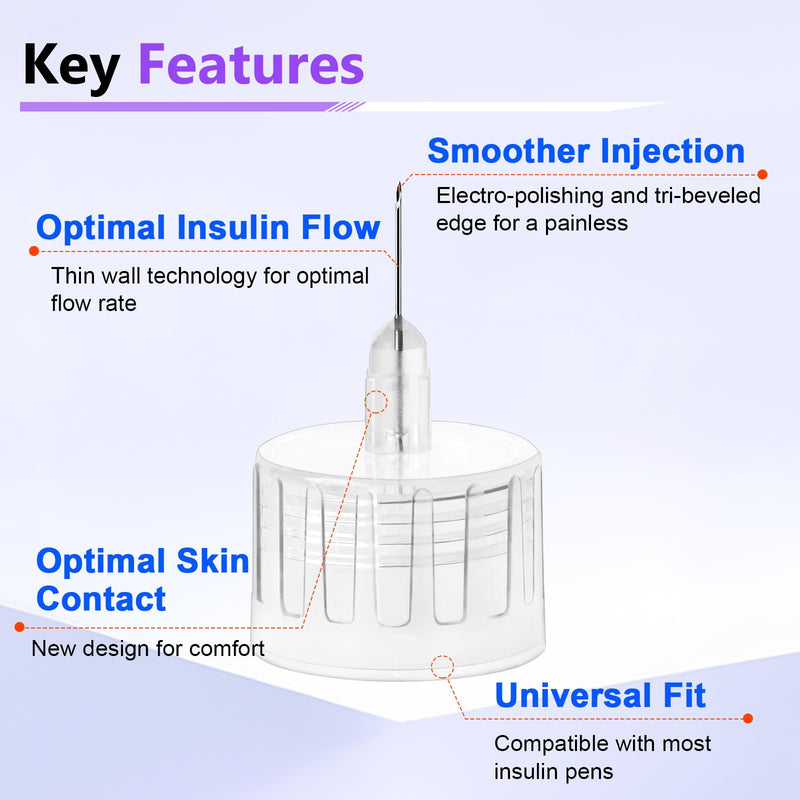 Key Features

Smoother Injection

Electro-polishing and tri-beveled edge for a painless

Optimal Insulin Flow

Thin wall technology for optimal flow rate

Optimal Skin Contact

New design for comfort

Universal Fit

Compatible with most insulin pens